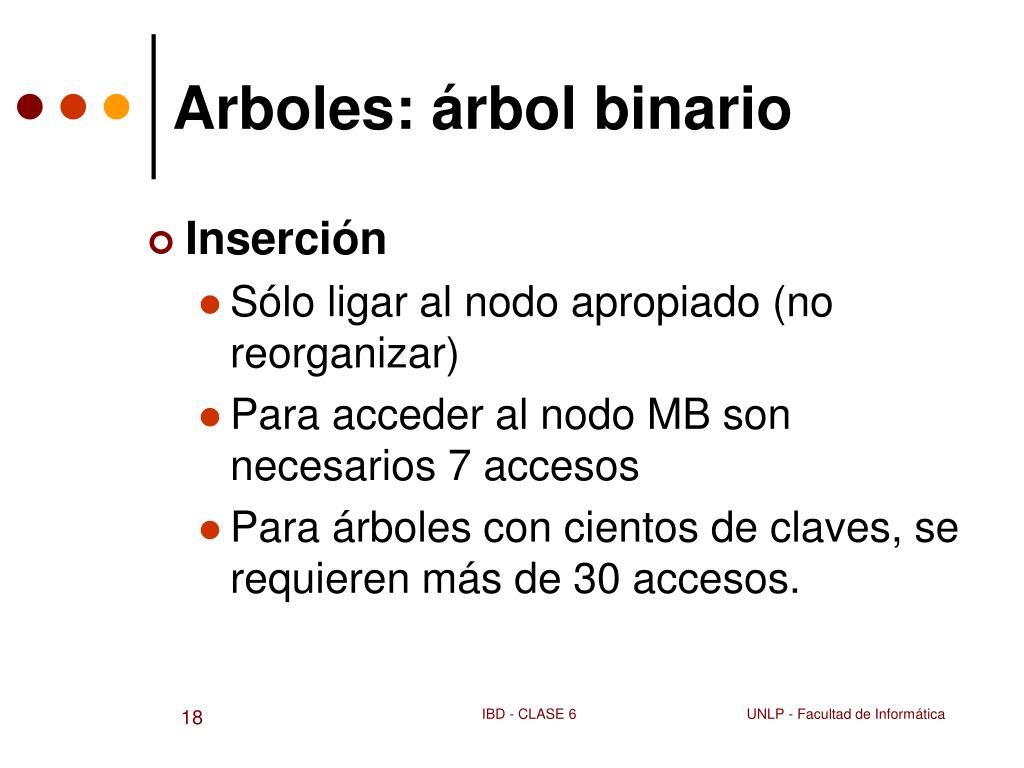 Arboles: árbol binario

Inserción

Sólo ligar al nodo apropiado (no reorganizar)

Para acceder al nodo MB son necesarios 7 accesos

Para árboles con cientos de claves, se requieren más de 30 accesos.

18 IBD - CLASE 6 UNLP - Facultad de Informática